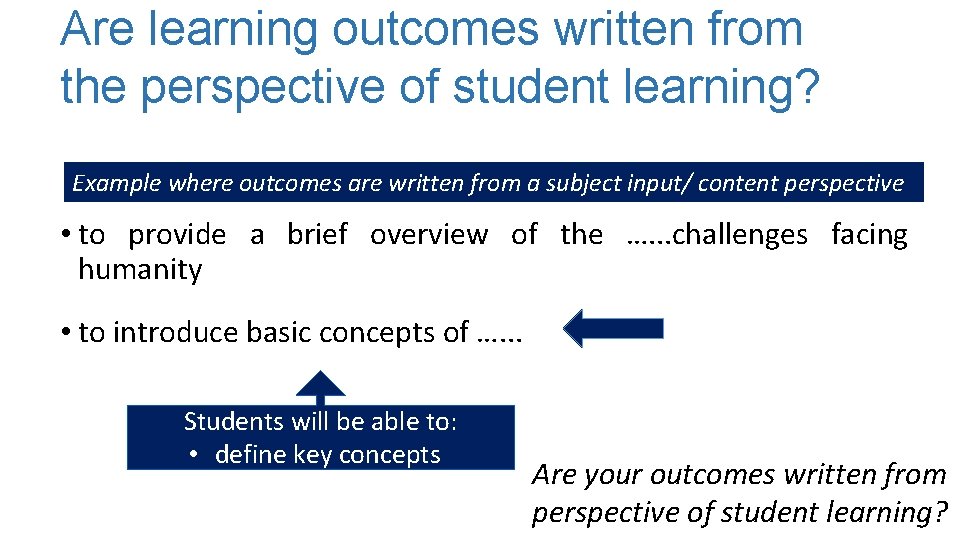 Are learning outcomes written from the perspective of student learning?

Example where outcomes are written from a subject input/ content perspective

• to provide a brief overview of the ……challenges facing humanity

• to introduce basic concepts of ……

Students will be able to:
• define key concepts

Are your outcomes written from perspective of student learning?